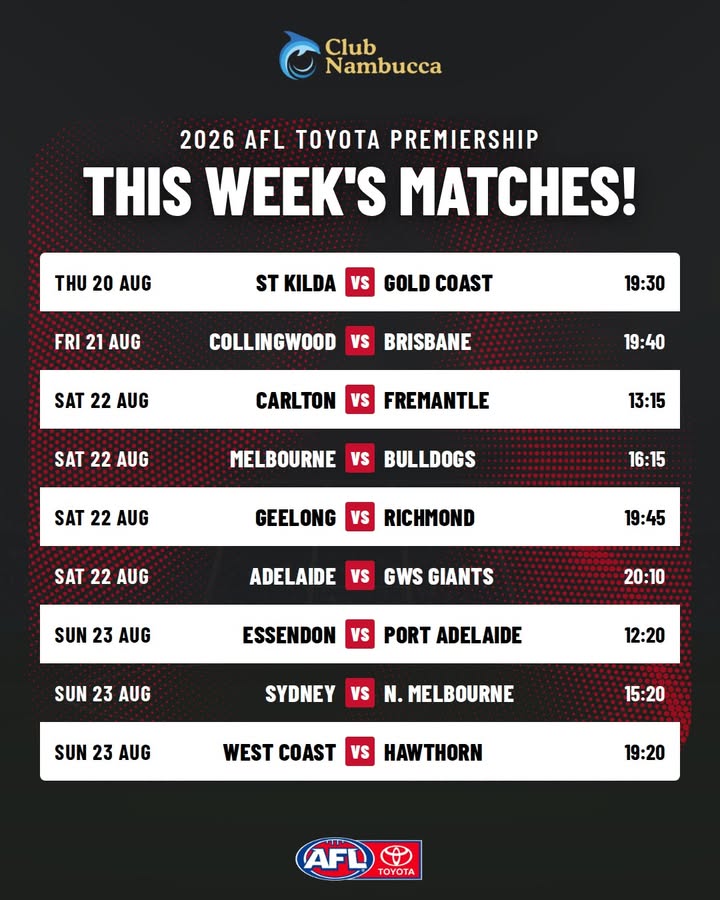 Club Nambucca

2026 AFL TOYOTA PREMIERSHIP

THIS WEEK'S MATCHES!

| | | | | |
|---|---|---|---|---|
| THU 20 AUG | ST KILDA | VS | GOLD COAST | 19:30 |
| FRI 21 AUG | COLLINGWOOD | VS | BRISBANE | 19:40 |
| SAT 22 AUG | CARLTON | VS | FREMANTLE | 13:15 |
| SAT 22 AUG | MELBOURNE | VS | BULLDOGS | 16:15 |
| SAT 22 AUG | GEELONG | VS | RICHMOND | 19:45 |
| SAT 22 AUG | ADELAIDE | VS | GWS GIANTS | 20:10 |
| SUN 23 AUG | ESSENDON | VS | PORT ADELAIDE | 12:20 |
| SUN 23 AUG | SYDNEY | VS | N. MELBOURNE | 15:20 |
| SUN 23 AUG | WEST COAST | VS | HAWTHORN | 19:20 |

AFL TOYOTA